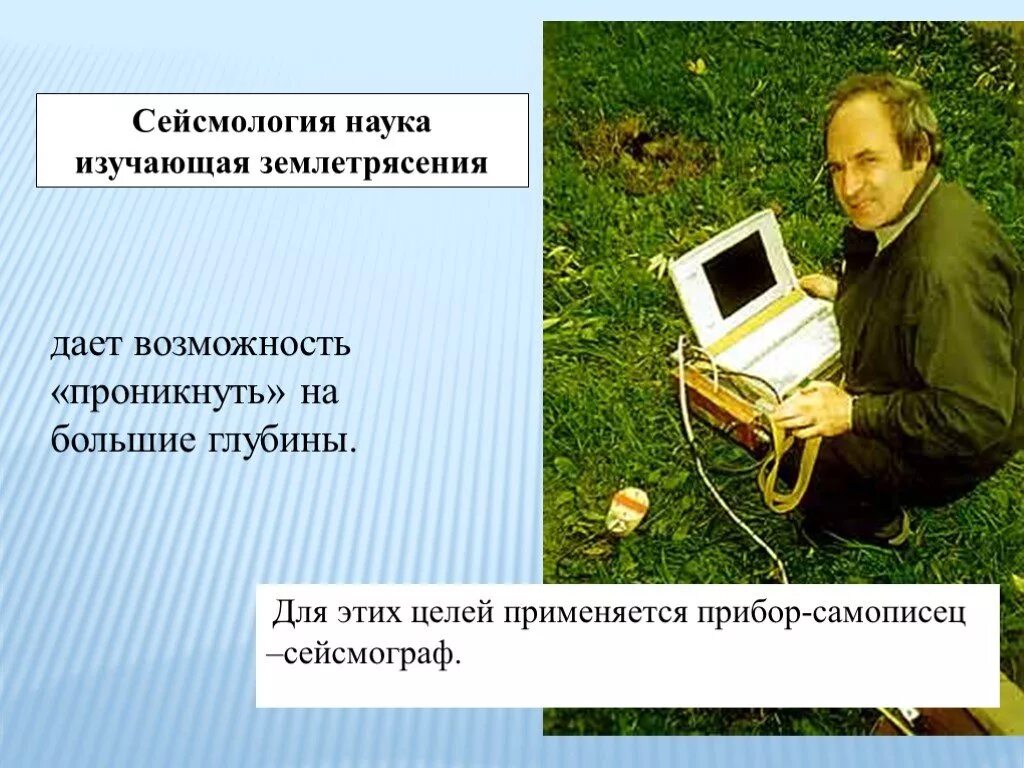 Сейсмология наука изучающая землетрясения

дает возможность «проникнуть» на большие глубины.

Для этих целей применяется прибор-самописец –сейсмограф.